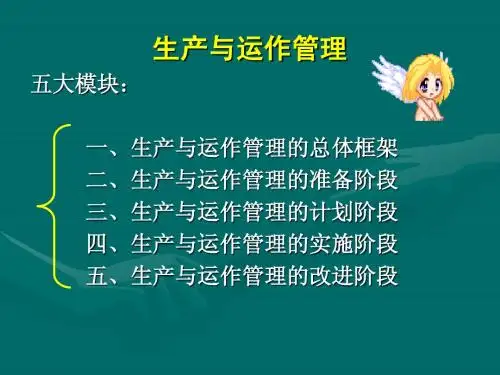 生产与运作管理

五大模块：

一、生产与运作管理的总体框架
二、生产与运作管理的准备阶段
三、生产与运作管理的计划阶段
四、生产与运作管理的实施阶段
五、生产与运作管理的改进阶段